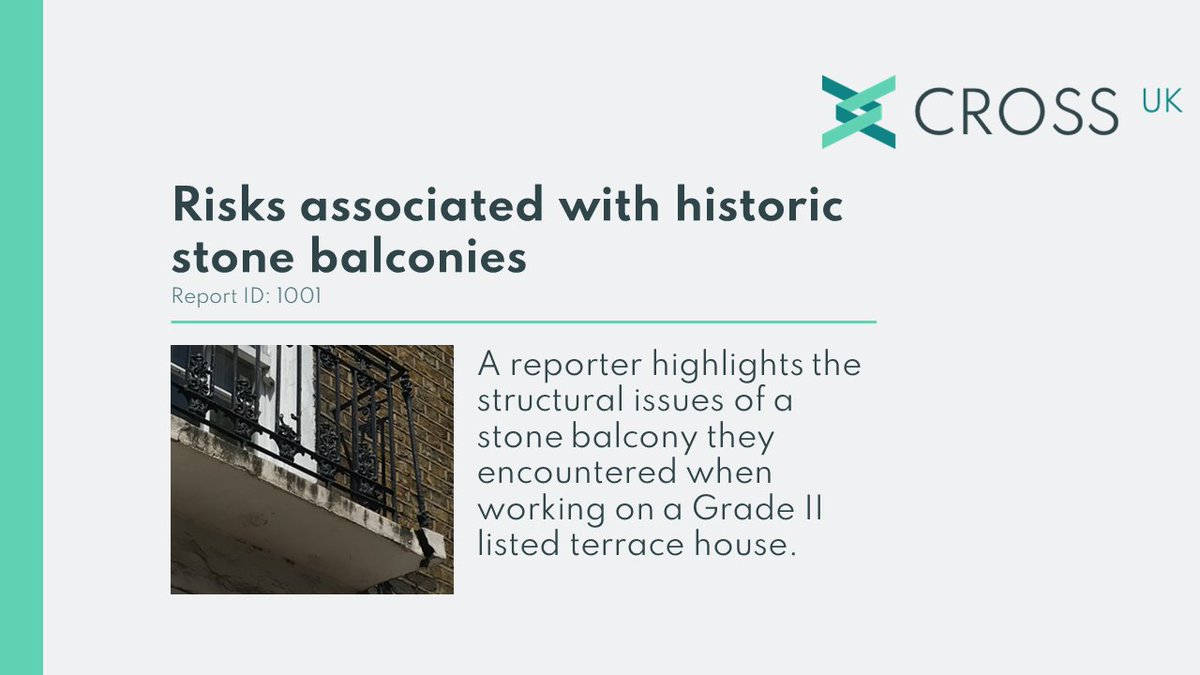 CROSS UK

Risks associated with historic stone balconies

Report ID: 1001

A reporter highlights the structural issues of a stone balcony they encountered when working on a Grade II listed terrace house.